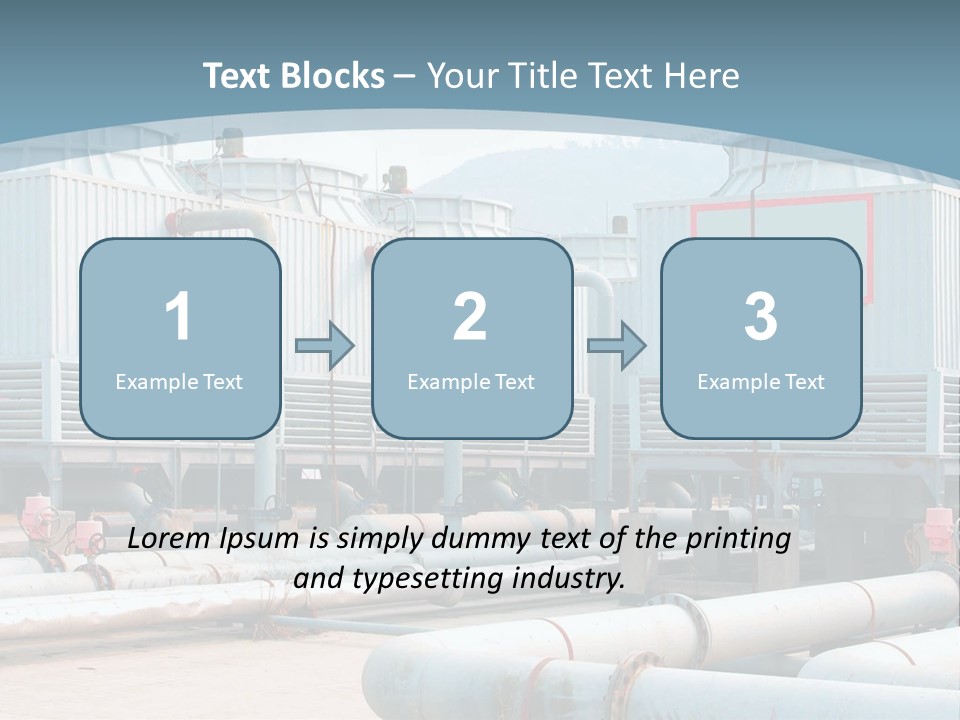 Text Blocks – Your Title Text Here

1
Example Text

2
Example Text

3
Example Text

Lorem Ipsum is simply dummy text of the printing and typesetting industry.